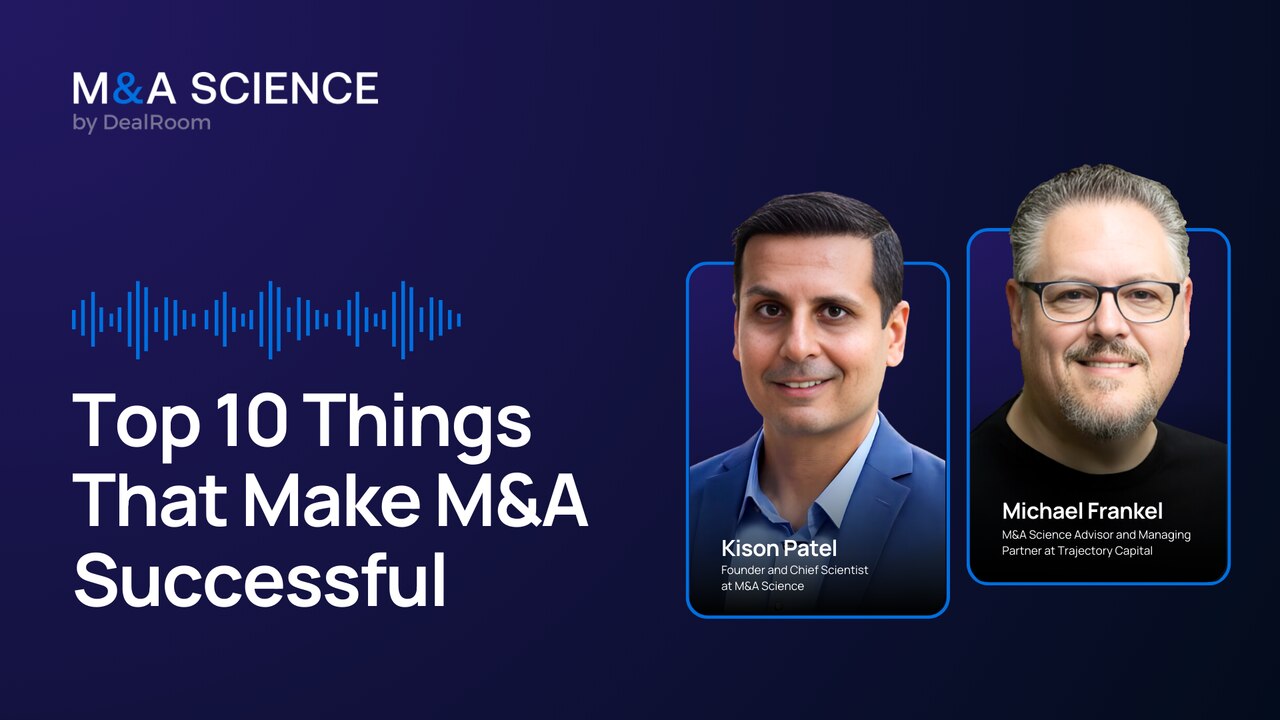 M&A SCIENCE
by DealRoom

Top 10 Things That Make M&A Successful

Kison Patel
Founder and Chief Scientist at M&A Science

Michael Frankel
M&A Science Advisor and Managing Partner at Trajectory Capital